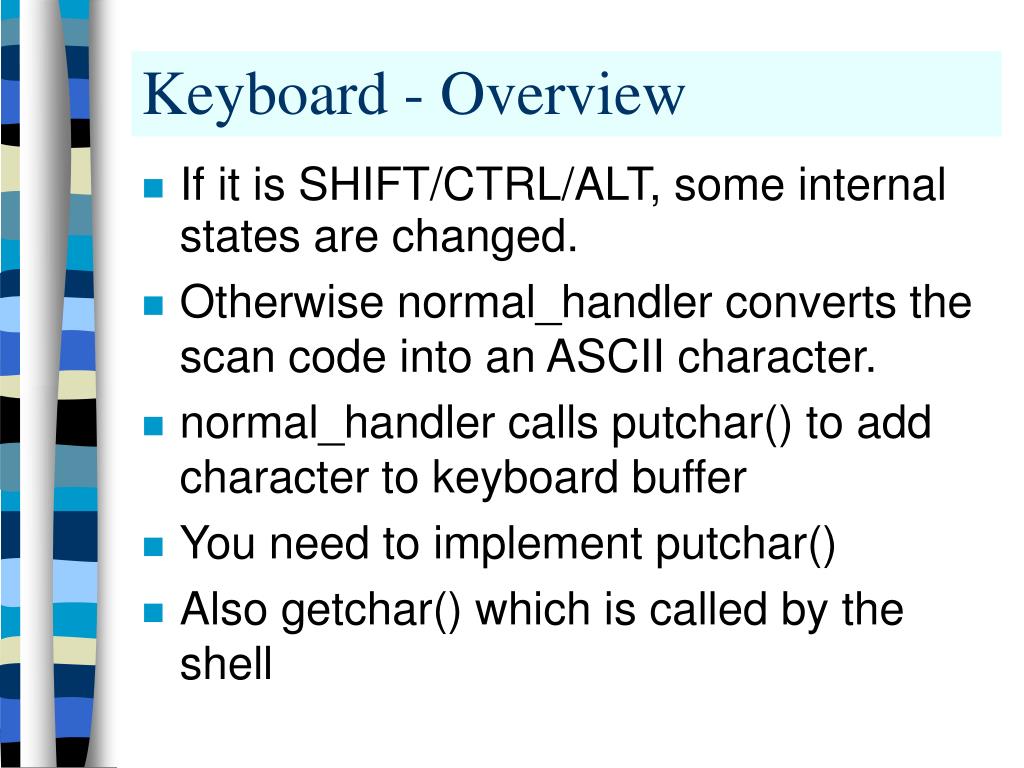 Keyboard - Overview

- If it is SHIFT/CTRL/ALT, some internal states are changed.
- Otherwise normal_handler converts the scan code into an ASCII character.
- normal_handler calls putchar() to add character to keyboard buffer
- You need to implement putchar()
- Also getchar() which is called by the shell